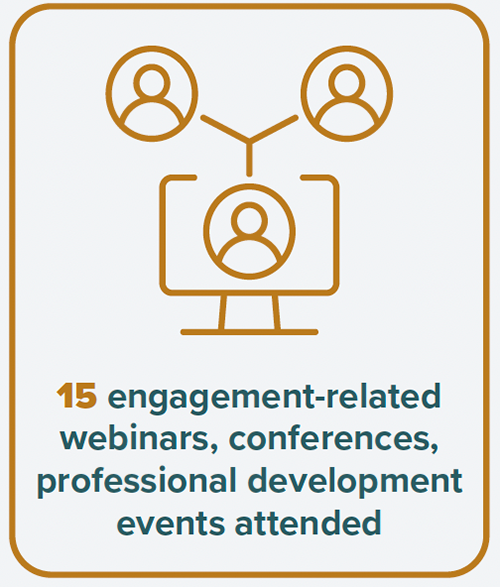 15 engagement-related webinars, conferences, professional development events attended